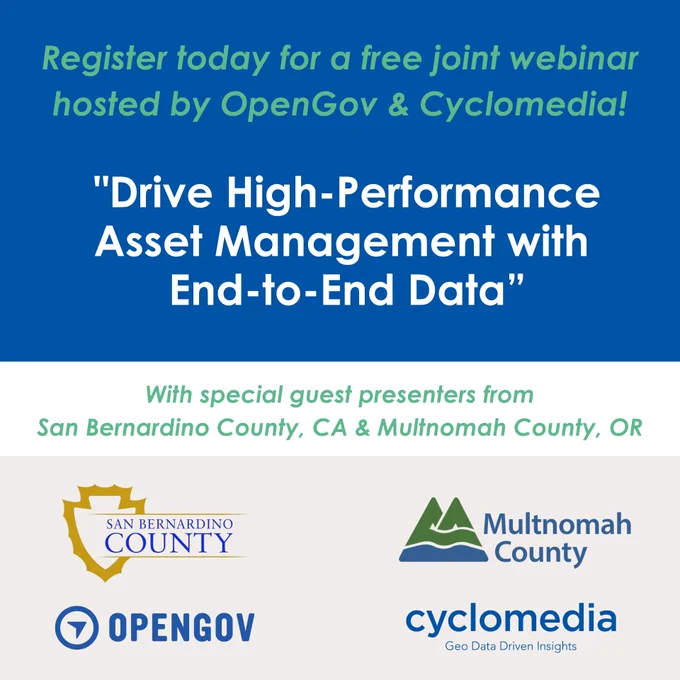 Register today for a free joint webinar hosted by OpenGov & Cyclomedia!

"Drive High-Performance Asset Management with End-to-End Data”

With special guest presenters from San Bernardino County, CA & Multnomah County, OR

SAN BERNARDINO COUNTY

Multnomah County

OPENGOV

cyclomedia
Geo Data Driven Insights